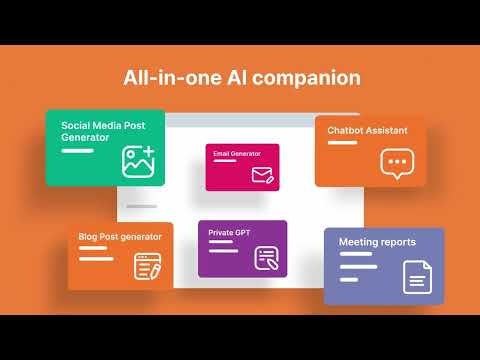 All-in-one AI companion

Social Media Post Generator

Email Generator

Chatbot Assistant

Blog Post generator

Private GPT

Meeting reports